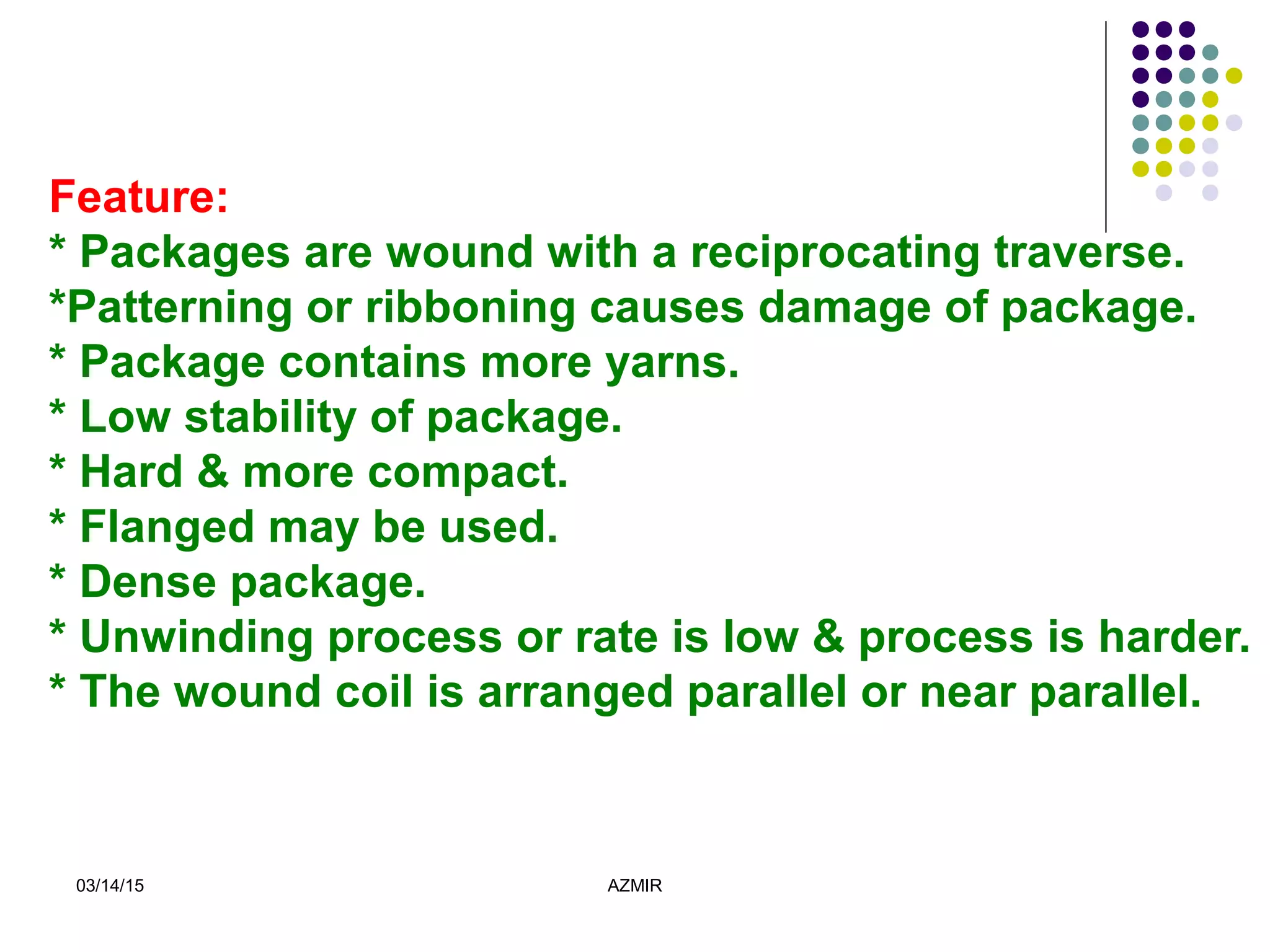 Feature:
* Packages are wound with a reciprocating traverse.
*Patterning or ribboning causes damage of package.
* Package contains more yarns.
* Low stability of package.
* Hard & more compact.
* Flanged may be used.
* Dense package.
* Unwinding process or rate is low & process is harder.
* The wound coil is arranged parallel or near parallel.

03/14/15
AZMIR